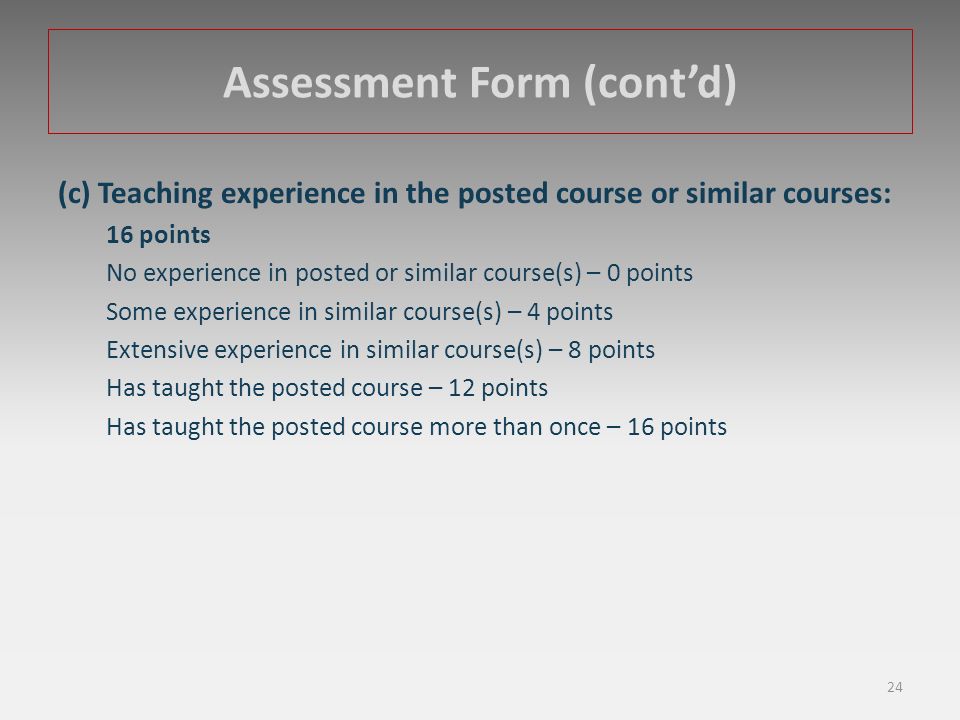 Assessment Form (cont’d)

(c) Teaching experience in the posted course or similar courses:

16 points

No experience in posted or similar course(s) – 0 points

Some experience in similar course(s) – 4 points

Extensive experience in similar course(s) – 8 points

Has taught the posted course – 12 points

Has taught the posted course more than once – 16 points

24